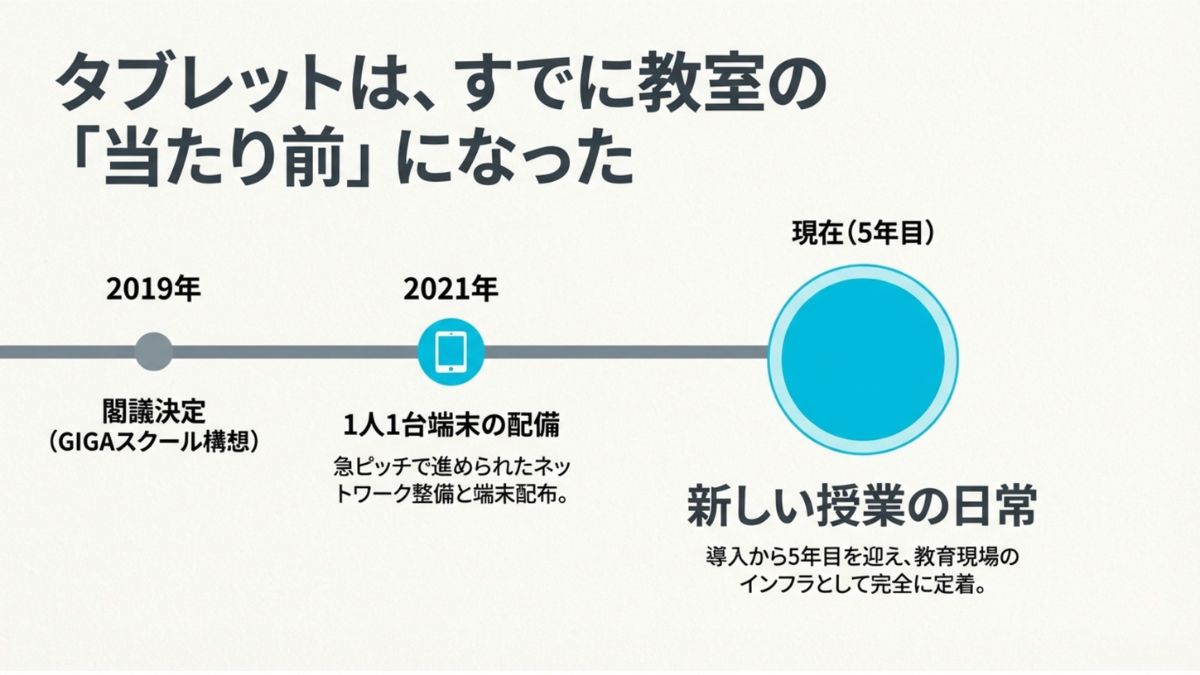 タブレットは、すでに教室の「当たり前」になった

2019年

閣議決定
（GIGAスクール構想）

2021年

1人1台端末の配備

急ピッチで進められたネットワーク整備と端末配布。

現在（5年目）

新しい授業の日常

導入から5年目を迎え、教育現場のインフラとして完全に定着。